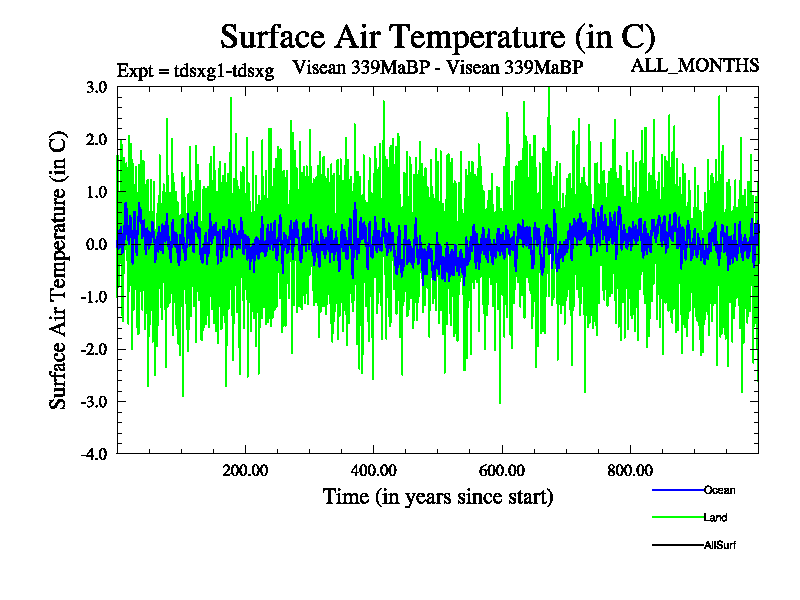 Surface Air Temperature (in C)

Expt = tdsxg1-tdsxg Visean 339MaBP - Visean 339MaBP ALL_MONTHS

Surface Air Temperature (in C)

3.0
2.0
1.0
0.0
-1.0
-2.0
-3.0
-4.0

200.00 400.00 600.00 800.00

Time (in years since start)

Ocean
Land
AllSurf